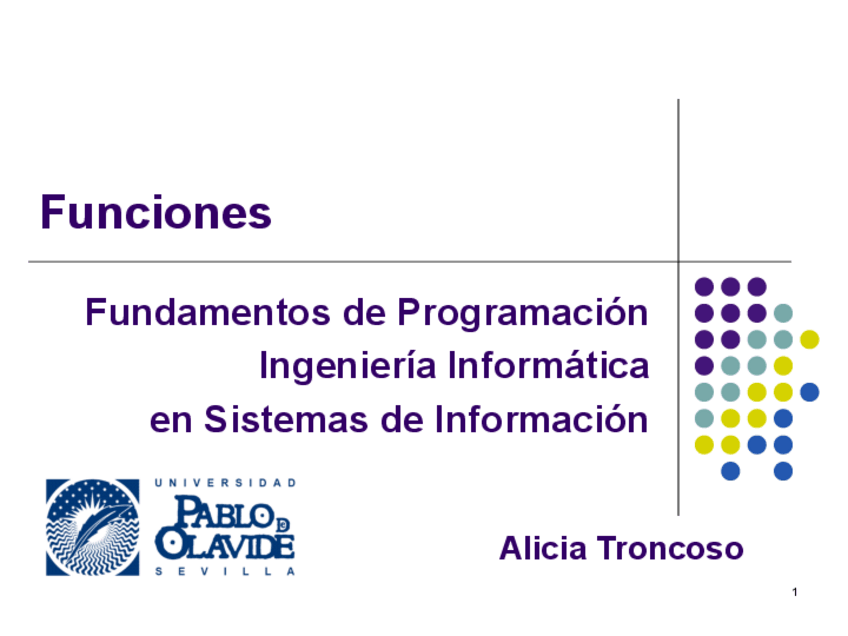 Funciones

Fundamentos de Programación
Ingeniería Informática
en Sistemas de Información

UNIVERSIDAD
PABLO DE OLAVIDE
SEVILLA

Alicia Troncoso

1